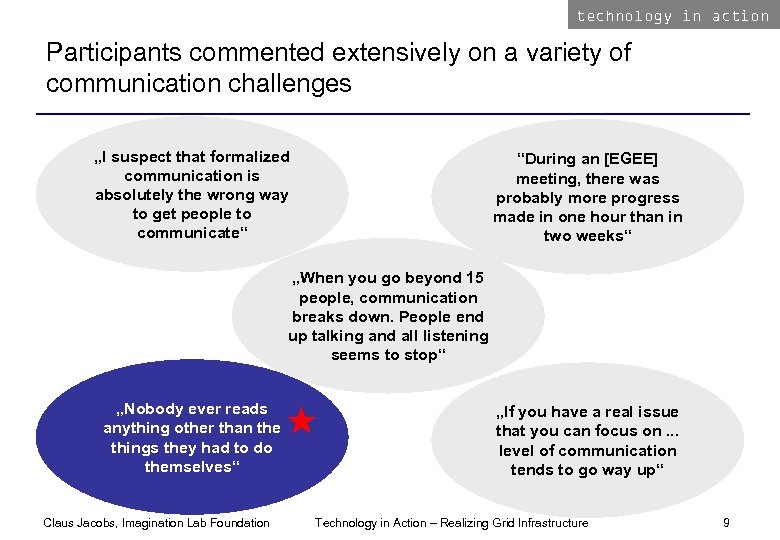 technology in action

Participants commented extensively on a variety of communication challenges

„I suspect that formalized communication is absolutely the wrong way to get people to communicate“

“During an [EGEE] meeting, there was probably more progress made in one hour than in two weeks“

„When you go beyond 15 people, communication breaks down. People end up talking and all listening seems to stop“

„Nobody ever reads anything other than the things they had to do themselves“

„If you have a real issue that you can focus on ... level of communication tends to go way up“

Claus Jacobs, Imagination Lab Foundation

Technology in Action – Realizing Grid Infrastructure

9